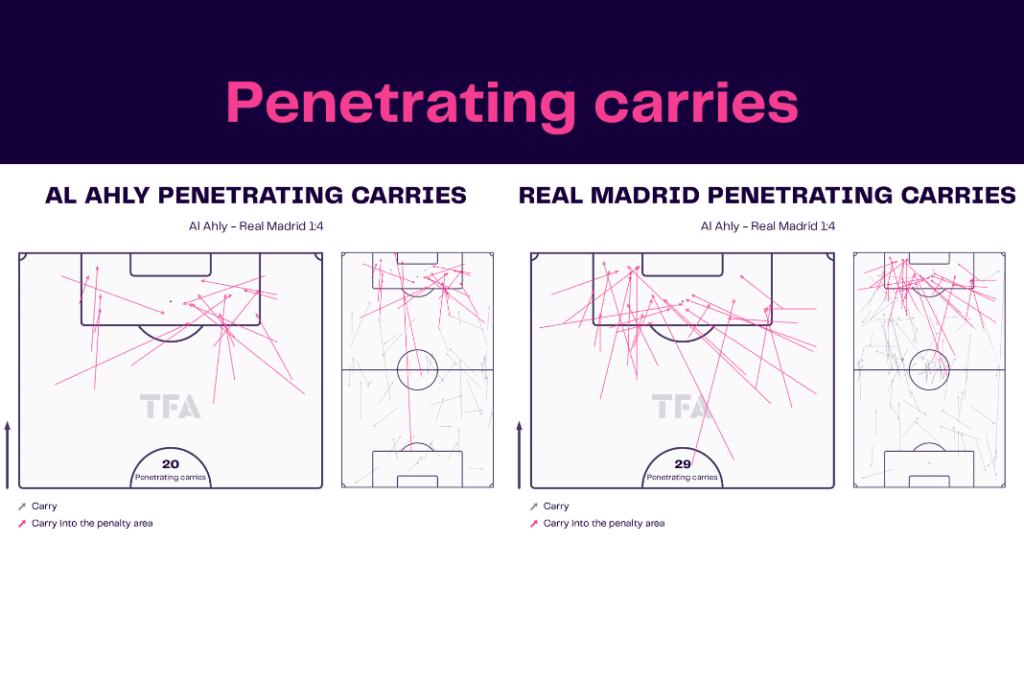 Penetrating carries

AL AHLY PENETRATING CARRIES

Al Ahly - Real Madrid 1:4

TFA

20
Penetrating carries

Carry
Carry into the penalty area

REAL MADRID PENETRATING CARRIES

Al Ahly - Real Madrid 1:4

TFA

29
Penetrating carries

Carry
Carry into the penalty area